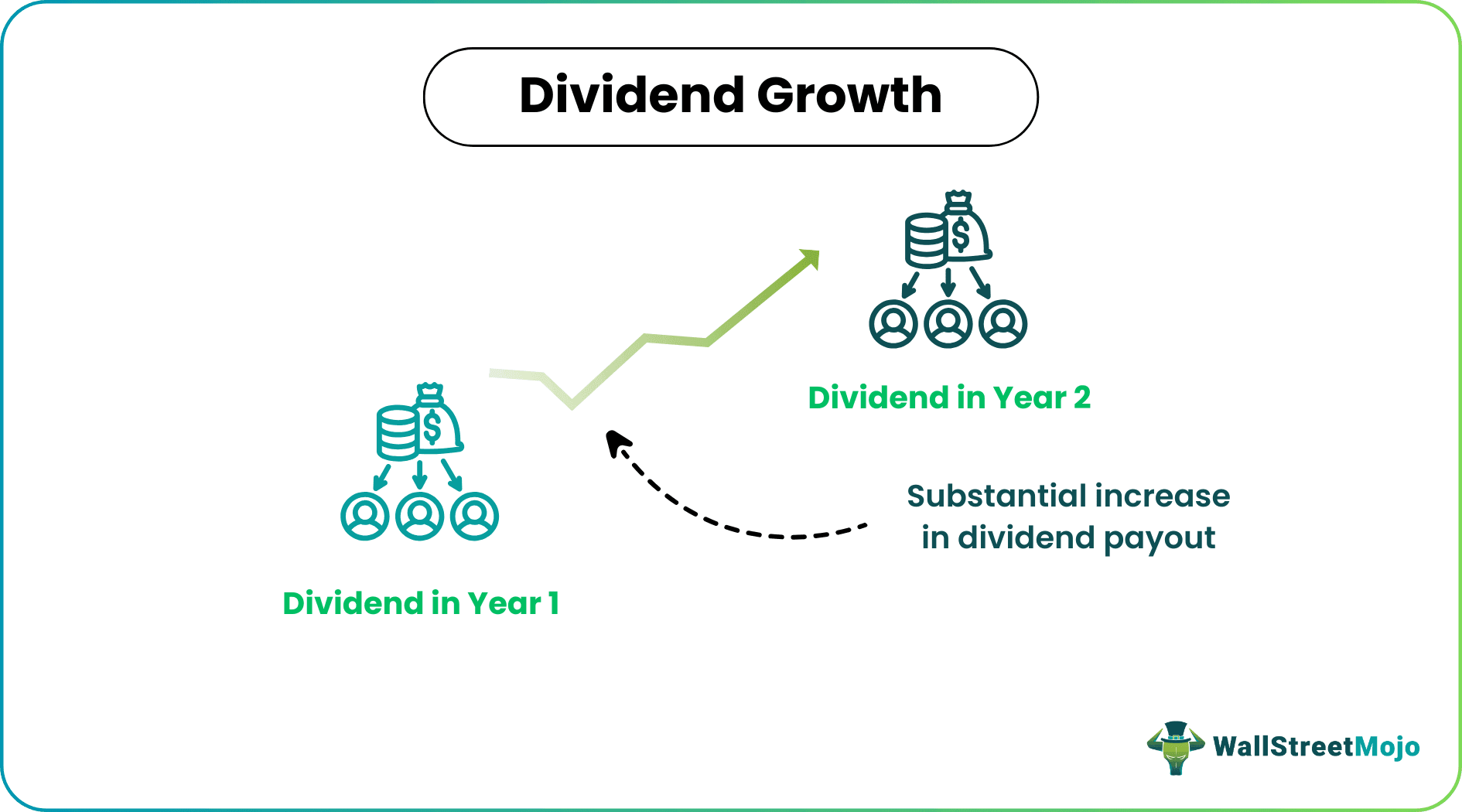 Dividend Growth

Dividend in Year 2

Substantial increase in dividend payout

Dividend in Year 1

WallStreetMojo